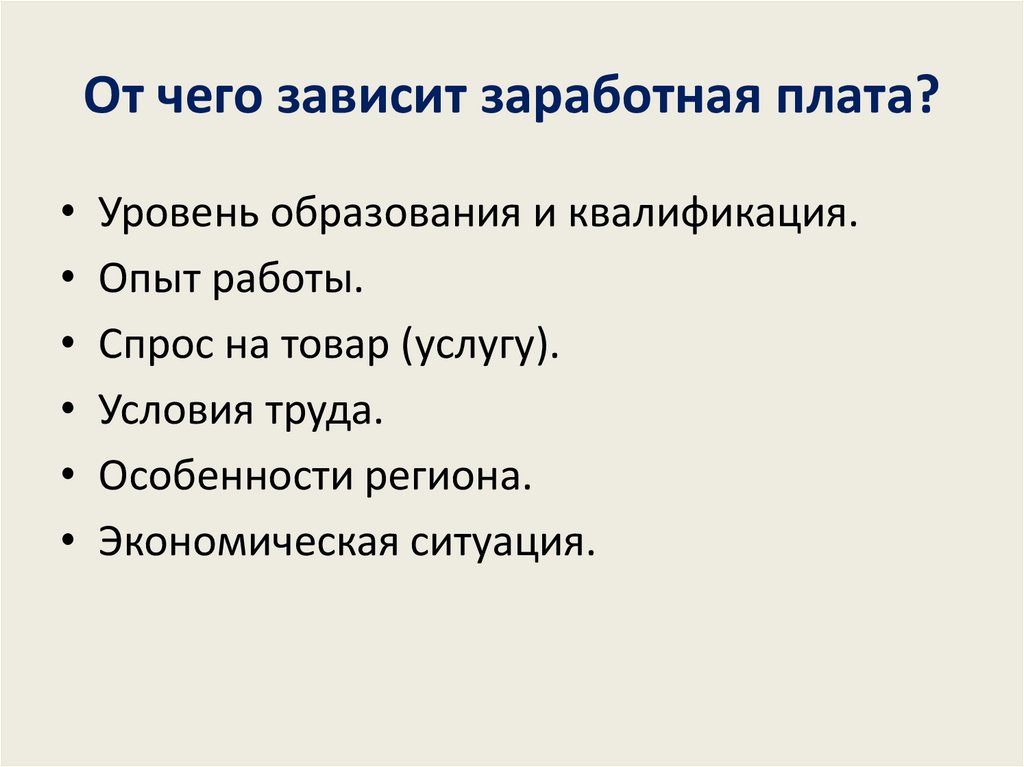 От чего зависит заработная плата?

• Уровень образования и квалификация.
• Опыт работы.
• Спрос на товар (услугу).
• Условия труда.
• Особенности региона.
• Экономическая ситуация.